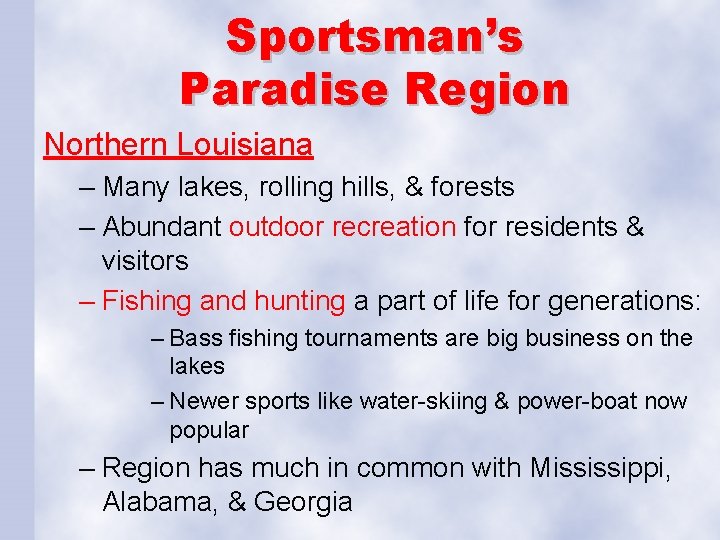 Sportsman's Paradise Region

Northern Louisiana

– Many lakes, rolling hills, & forests

– Abundant outdoor recreation for residents & visitors

– Fishing and hunting a part of life for generations:

– Bass fishing tournaments are big business on the lakes

– Newer sports like water-skiing & power-boat now popular

– Region has much in common with Mississippi, Alabama, & Georgia